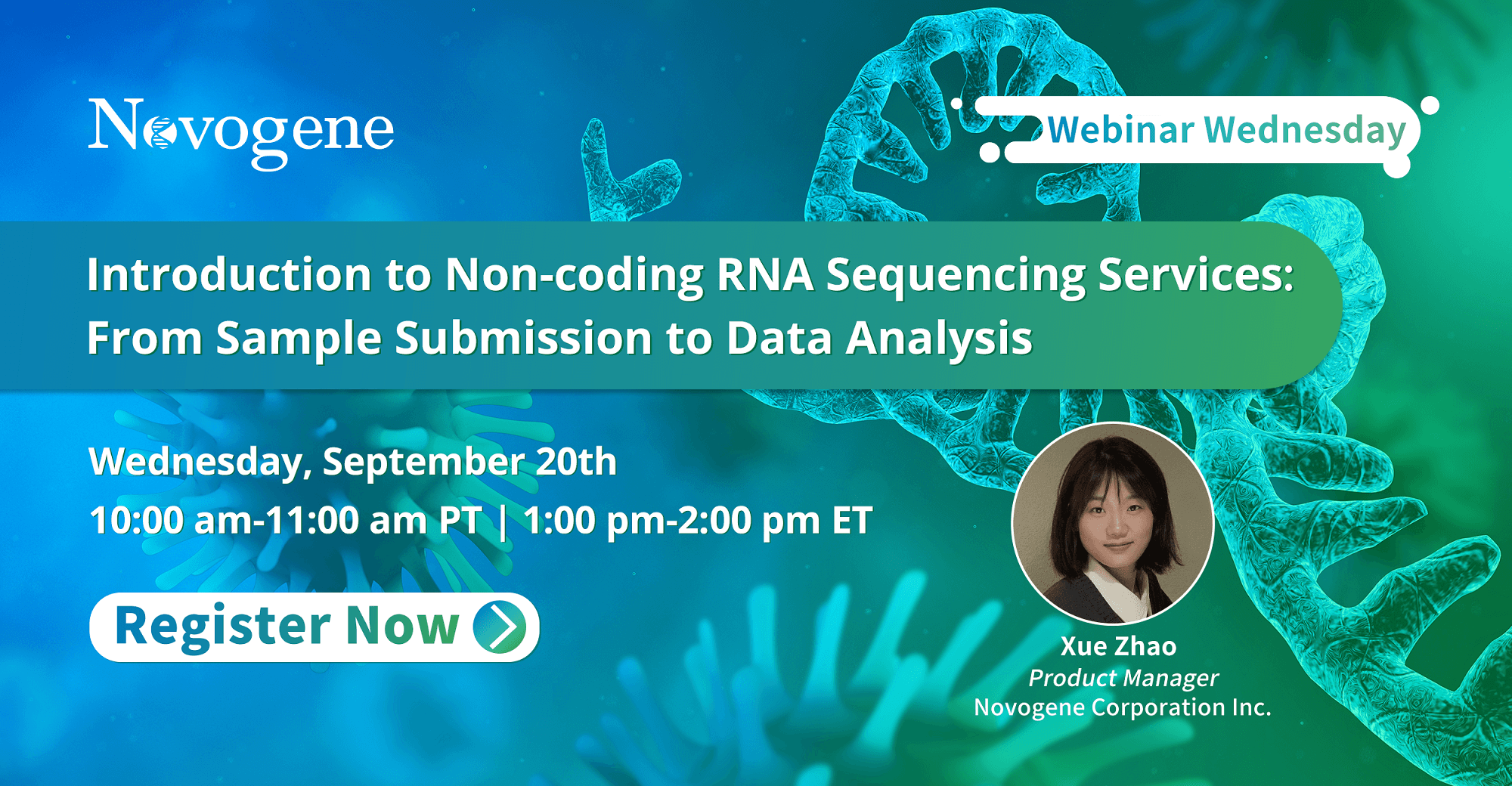 Novogene

Webinar Wednesday

Introduction to Non-coding RNA Sequencing Services: From Sample Submission to Data Analysis

Wednesday, September 20th
10:00 am-11:00 am PT | 1:00 pm-2:00 pm ET

Register Now

Xue Zhao
Product Manager
Novogene Corporation Inc.